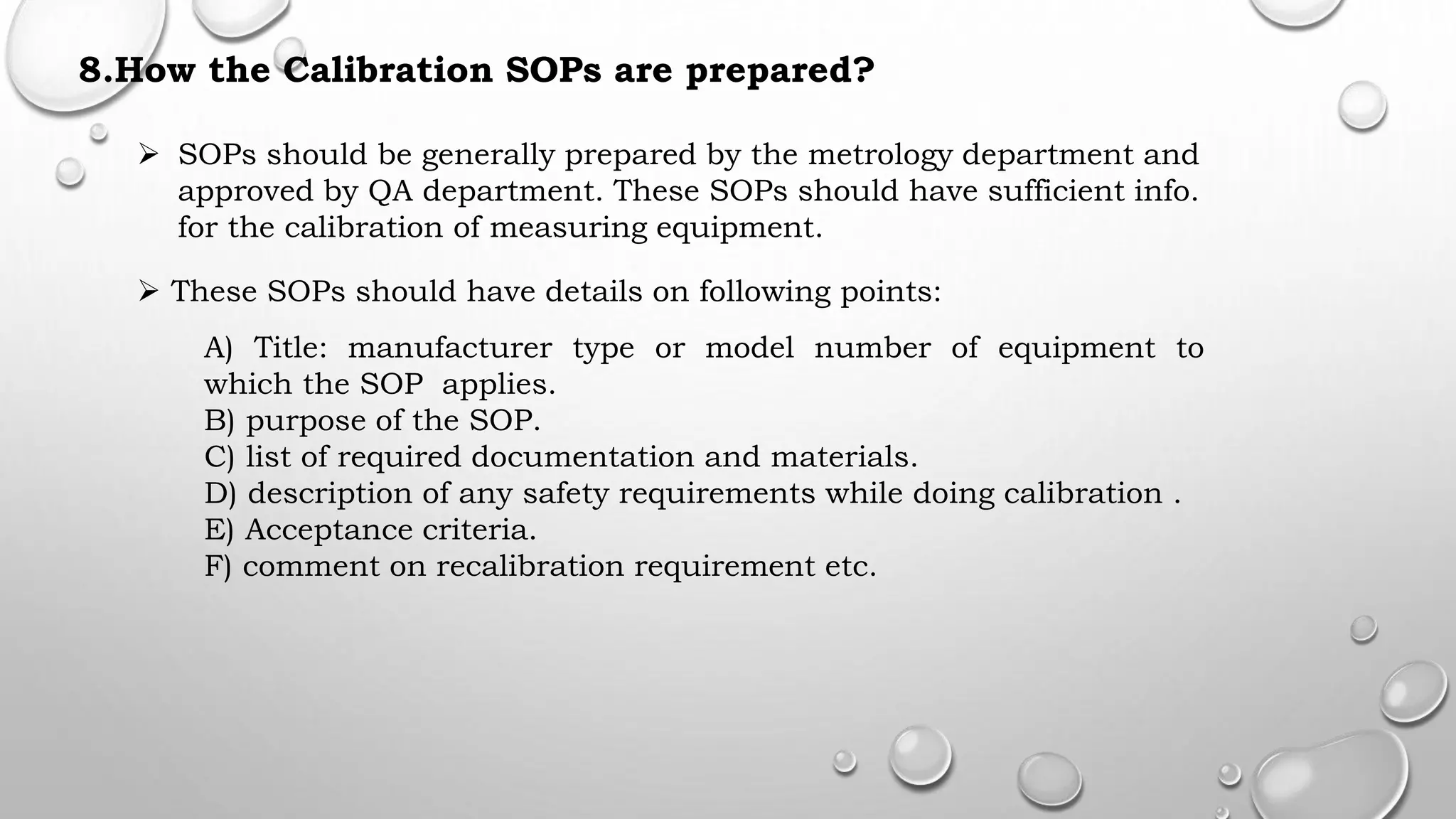 8.How the Calibration SOPs are prepared?

➢ SOPs should be generally prepared by the metrology department and approved by QA department. These SOPs should have sufficient info. for the calibration of measuring equipment.

➢ These SOPs should have details on following points:

A) Title: manufacturer type or model number of equipment to which the SOP applies.
B) purpose of the SOP.
C) list of required documentation and materials.
D) description of any safety requirements while doing calibration .
E) Acceptance criteria.
F) comment on recalibration requirement etc.